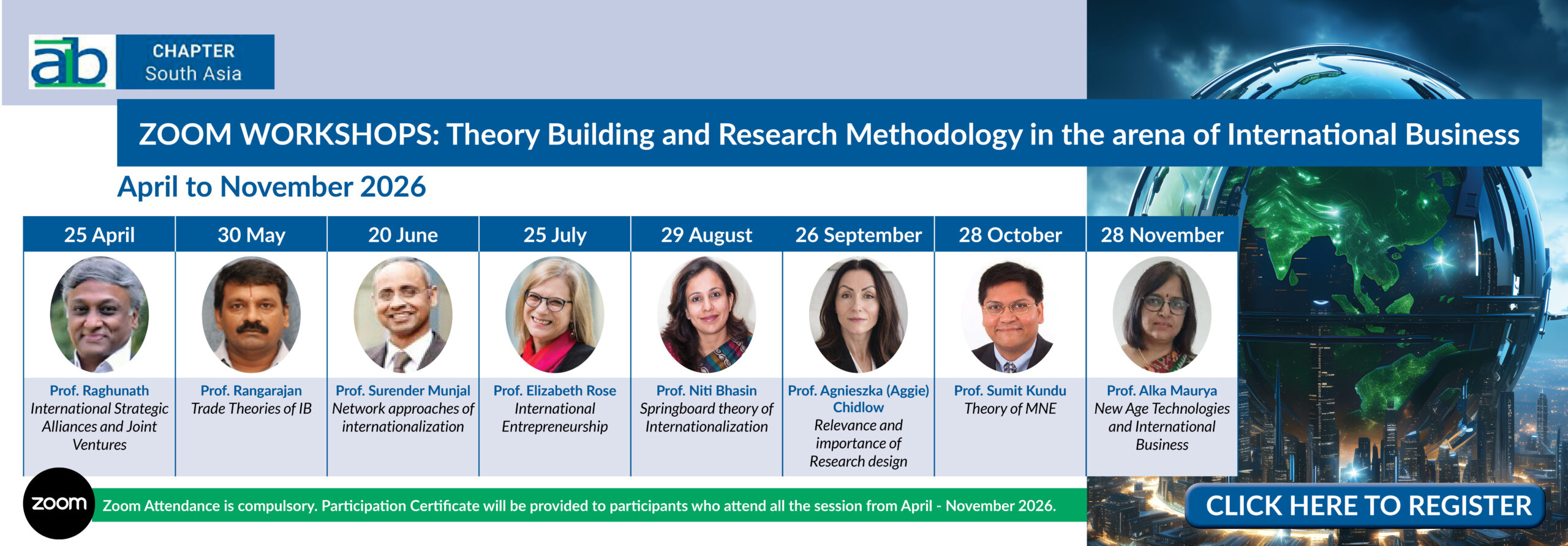 aib CHAPTER South Asia

ZOOM WORKSHOPS: Theory Building and Research Methodology in the arena of International Business

April to November 2026

| 25 April | 30 May | 20 June | 25 July | 29 August | 26 September | 28 October | 28 November |
|---|---|---|---|---|---|---|---|
| Prof. Raghunath International Strategic Alliances and Joint Ventures | Prof. Rangarajan Trade Theories of IB | Prof. Surender Munjal Network approaches of internationalization | Prof. Elizabeth Rose International Entrepreneurship | Prof. Niti Bhasin Springboard theory of Internationalization | Prof. Agnieszka (Aggie) Chidlow Relevance and importance of Research design | Prof. Sumit Kundu Theory of MNE | Prof. Alka Maurya New Age Technologies and International Business |

zoom Zoom Attendance is compulsory. Participation Certificate will be provided to participants who attend all the session from April - November 2026.

CLICK HERE TO REGISTER